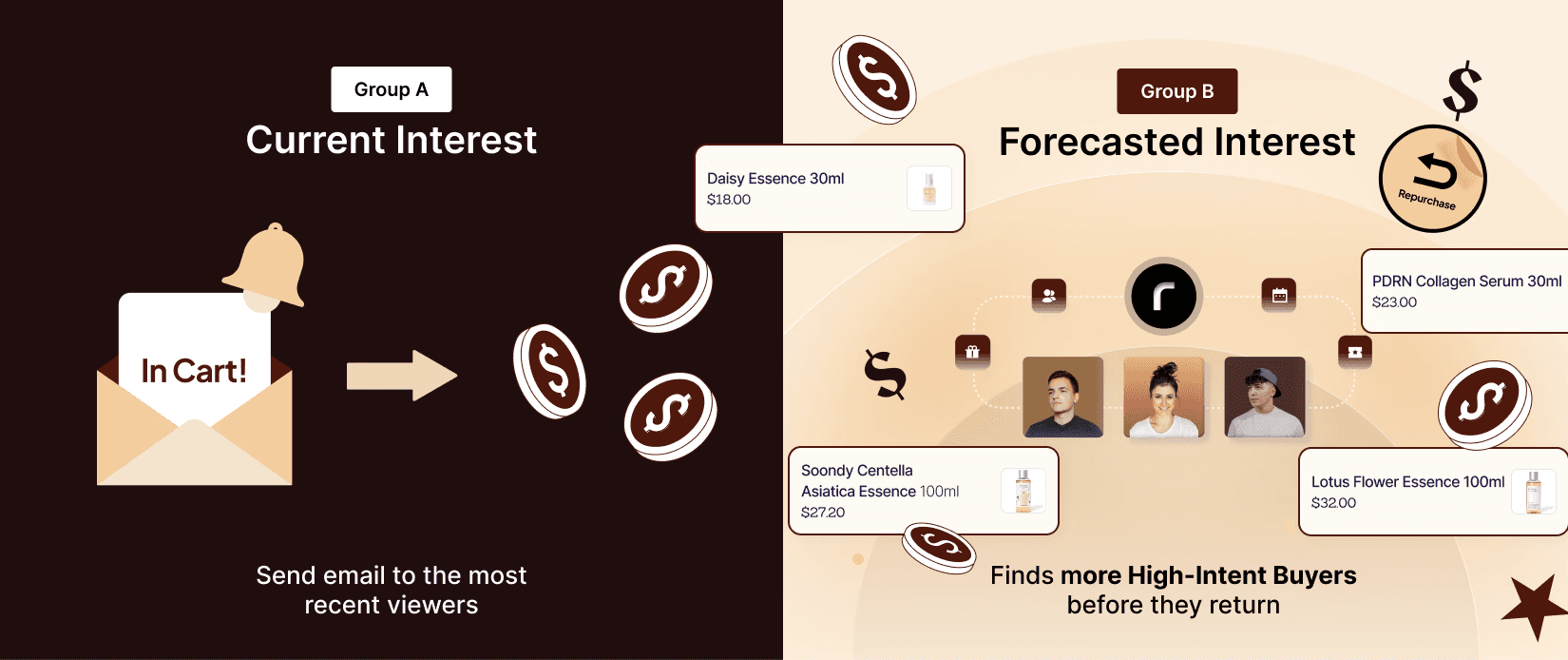 Group A
Current Interest

In Cart!

Send email to the most recent viewers

Group B
Forecasted Interest

Repurchase

Daisy Essence 30ml
$18.00

PDRN Collagen Serum 30ml
$23.00

Soondy Centella Asiatica Essence 100ml
$27.20

Lotus Flower Essence 100ml
$32.00

Finds more High-Intent Buyers before they return